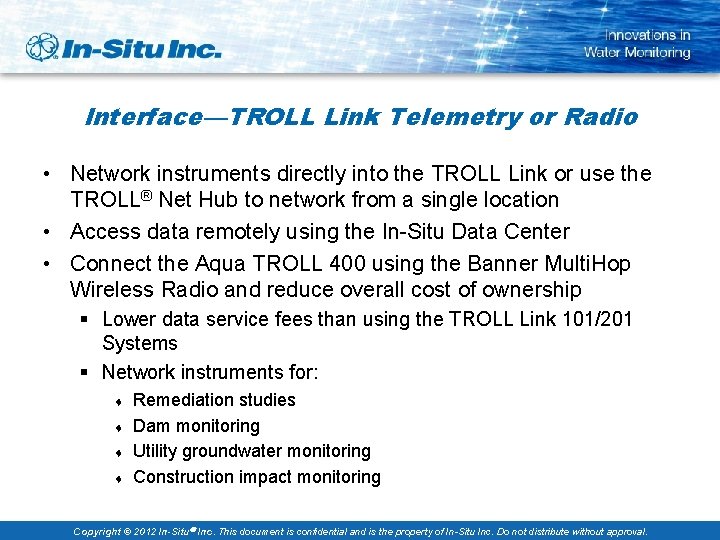 In-Situ Inc.

Innovations in Water Monitoring

Interface—TROLL Link Telemetry or Radio

• Network instruments directly into the TROLL Link or use the TROLL® Net Hub to network from a single location
• Access data remotely using the In-Situ Data Center
• Connect the Aqua TROLL 400 using the Banner MultiHop Wireless Radio and reduce overall cost of ownership
  ▪ Lower data service fees than using the TROLL Link 101/201 Systems
  ▪ Network instruments for:
    ♦ Remediation studies
    ♦ Dam monitoring
    ♦ Utility groundwater monitoring
    ♦ Construction impact monitoring

Copyright © 2012 In-Situ® Inc. This document is confidential and is the property of In-Situ Inc. Do not distribute without approval.